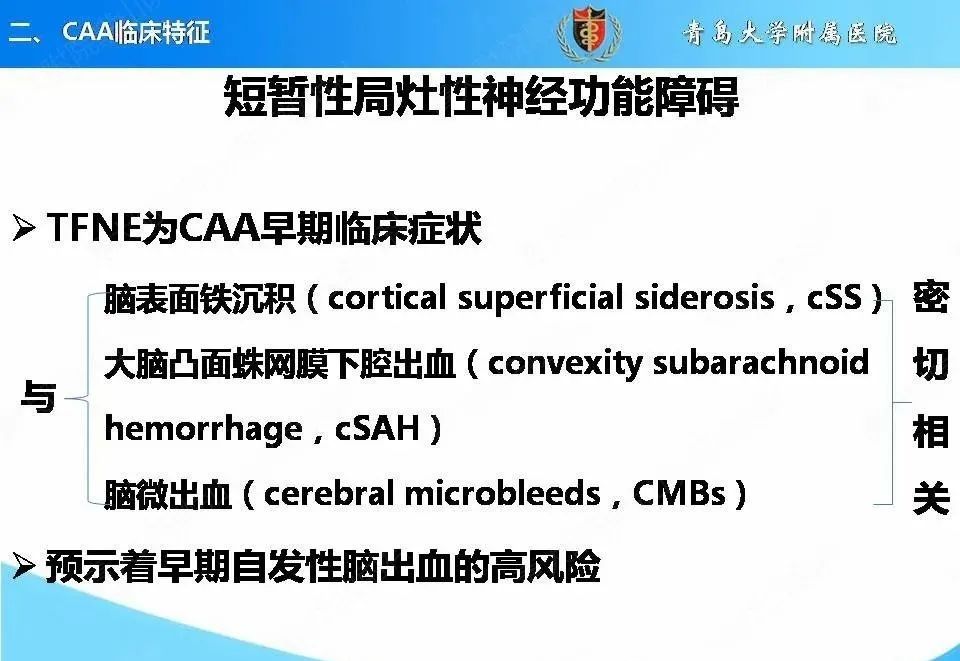 二、CAA临床特征

青岛大学附属医院

短暂性局灶性神经功能障碍

➢ TFNE为CAA早期临床症状

与

脑表面铁沉积（cortical superficial siderosis，cSS）

大脑凸面蛛网膜下腔出血（convexity subarachnoid hemorrhage，cSAH）

脑微出血（cerebral microbleeds，CMBs）

密切相关

➢ 预示着早期自发性脑出血的高风险